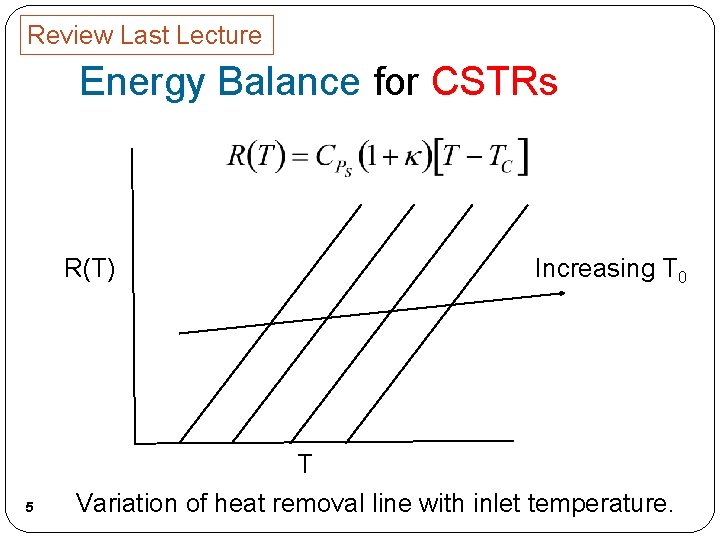 Review Last Lecture

Energy Balance for CSTRs

$R(T) = C_{P_S}(1+\kappa)[T - T_C]$

R(T)

Increasing $T_0$

T

5

Variation of heat removal line with inlet temperature.